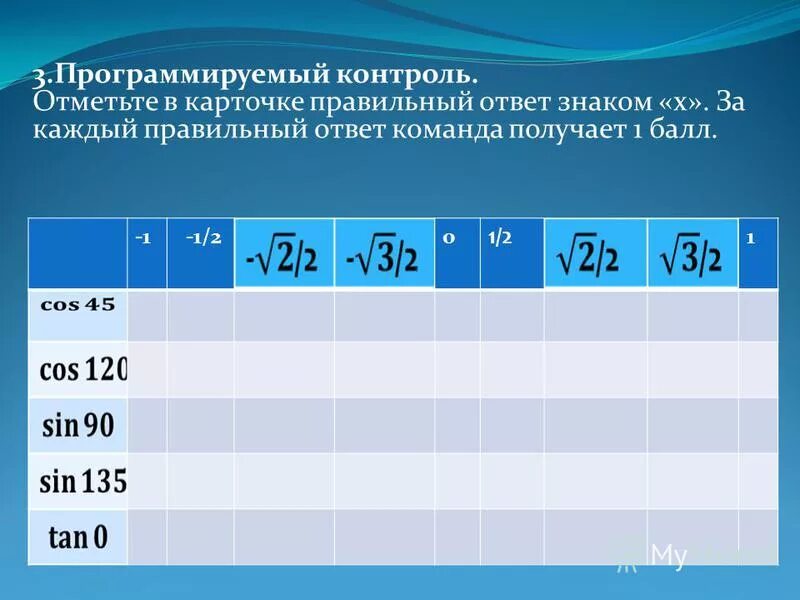 3.Программируемый контроль.
Отметьте в карточке правильный ответ знаком «х». За каждый правильный ответ команда получает 1 балл.

| | -1 | -1/2 | $-\sqrt{2}/2$ | $-\sqrt{3}/2$ | 0 | 1/2 | $\sqrt{2}/2$ | $\sqrt{3}/2$ | 1 |
|---|---|---|---|---|---|---|---|---|---|
| cos 45 | | | | | | | | | |
| cos 120 | | | | | | | | | |
| sin 90 | | | | | | | | | |
| sin 135 | | | | | | | | | |
| tan 0 | | | | | | | | | |

My